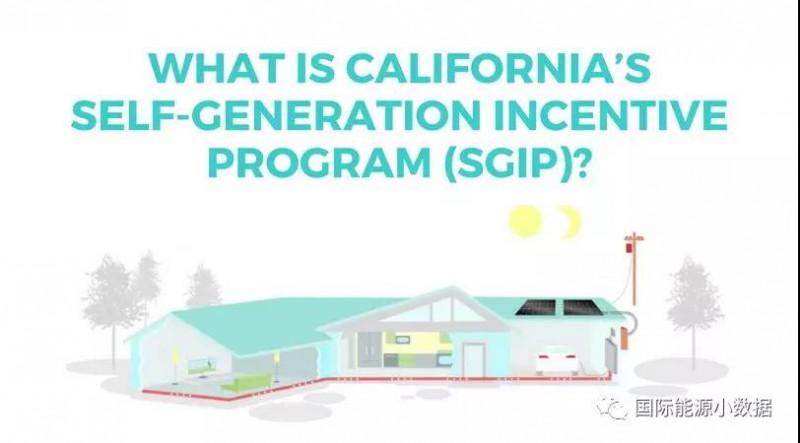 WHAT IS CALIFORNIA'S SELF-GENERATION INCENTIVE PROGRAM (SGIP)?

国际能源小数据